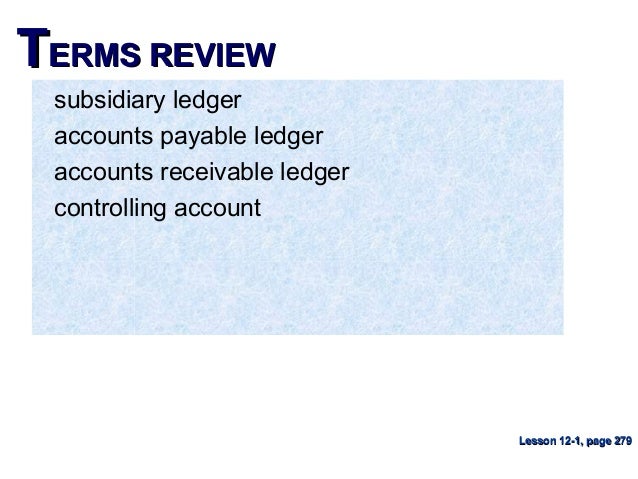 TERMS REVIEW

subsidiary ledger
accounts payable ledger
accounts receivable ledger
controlling account

Lesson 12-1, page 279